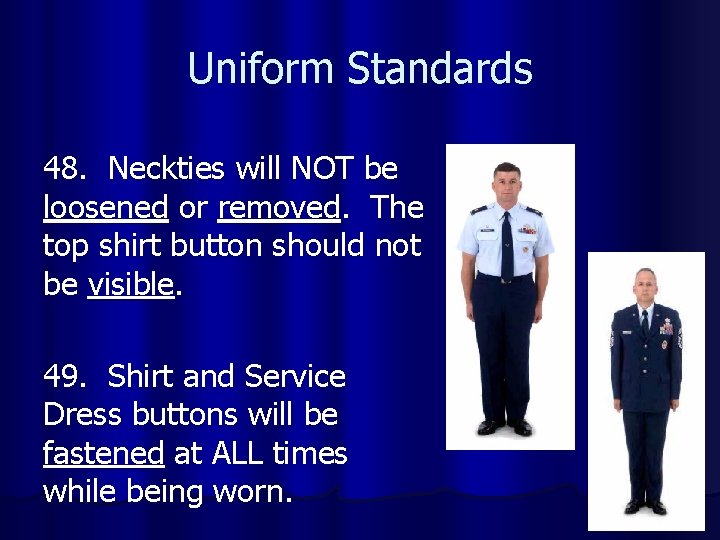 Uniform Standards

48. Neckties will NOT be loosened or removed. The top shirt button should not be visible.

49. Shirt and Service Dress buttons will be fastened at ALL times while being worn.